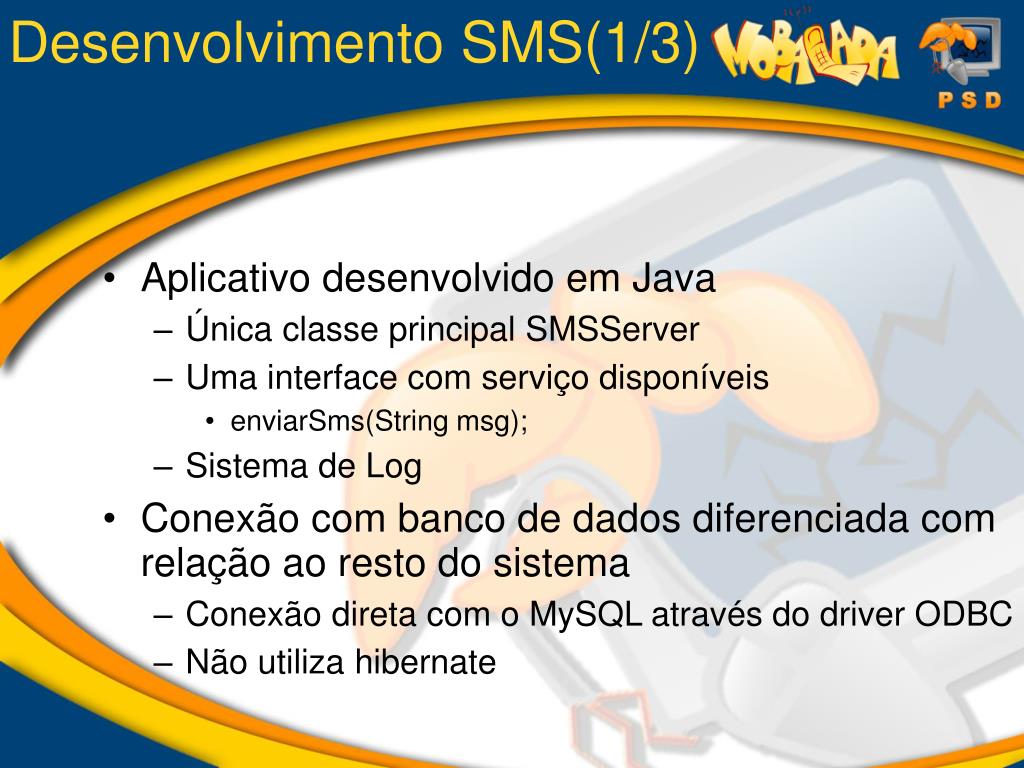 Desenvolvimento SMS(1/3)

MOBILADA

PSD

• Aplicativo desenvolvido em Java
– Única classe principal SMSServer
– Uma interface com serviço disponíveis
• enviarSms(String msg);
– Sistema de Log
• Conexão com banco de dados diferenciada com relação ao resto do sistema
– Conexão direta com o MySQL através do driver ODBC
– Não utiliza hibernate